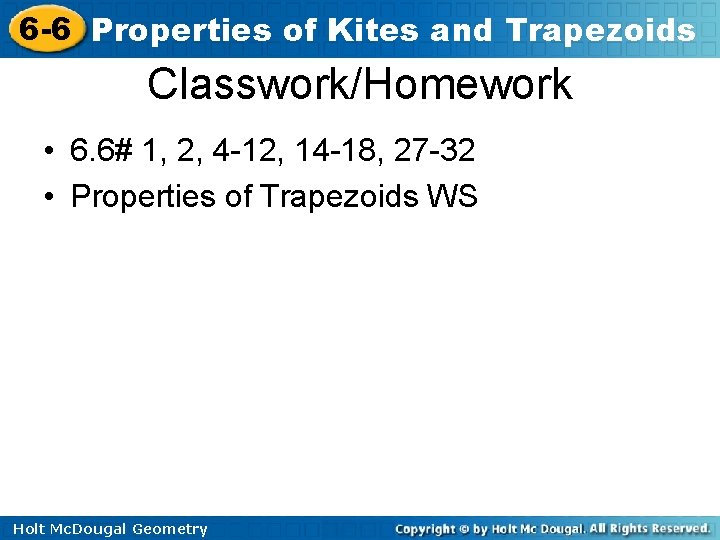 6-6 Properties of Kites and Trapezoids

Classwork/Homework

• 6.6# 1, 2, 4-12, 14-18, 27-32
• Properties of Trapezoids WS

Holt McDougal Geometry

Copyright © by Holt Mc Dougal. All Rights Reserved.